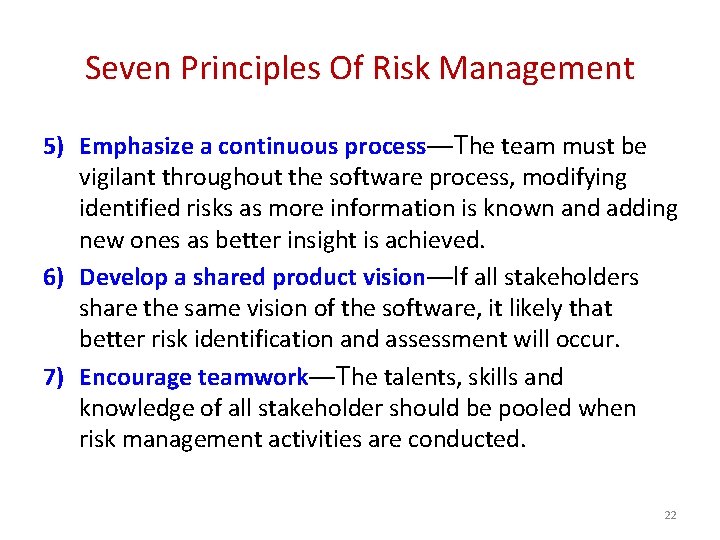 Seven Principles Of Risk Management

5) Emphasize a continuous process—The team must be vigilant throughout the software process, modifying identified risks as more information is known and adding new ones as better insight is achieved.

6) Develop a shared product vision—If all stakeholders share the same vision of the software, it likely that better risk identification and assessment will occur.

7) Encourage teamwork—The talents, skills and knowledge of all stakeholder should be pooled when risk management activities are conducted.

22